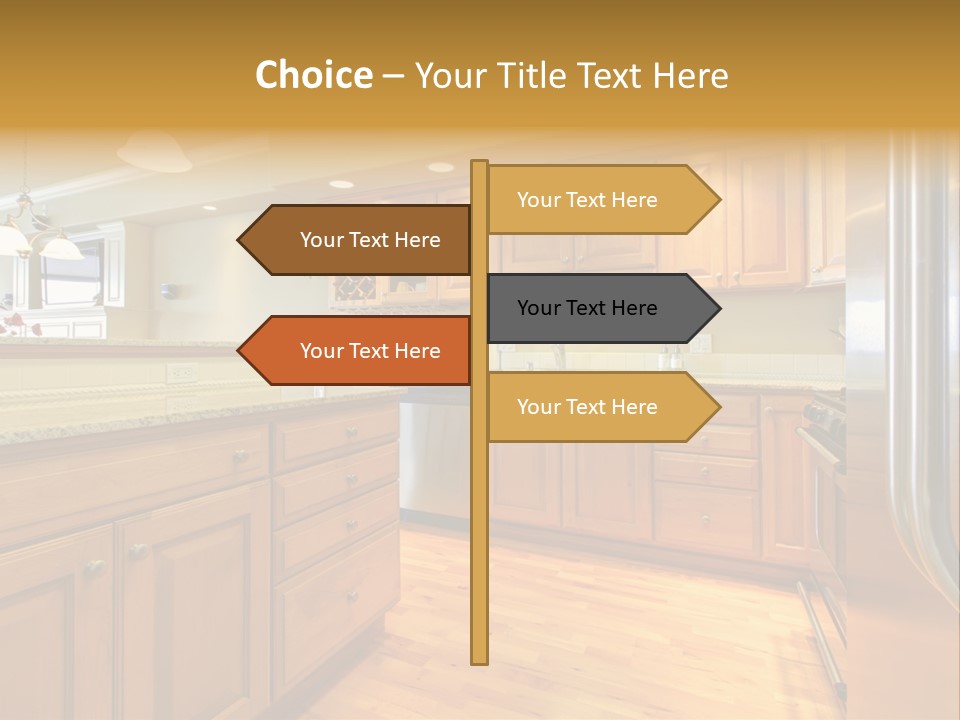 Choice – Your Title Text Here

Your Text Here

Your Text Here

Your Text Here

Your Text Here

Your Text Here